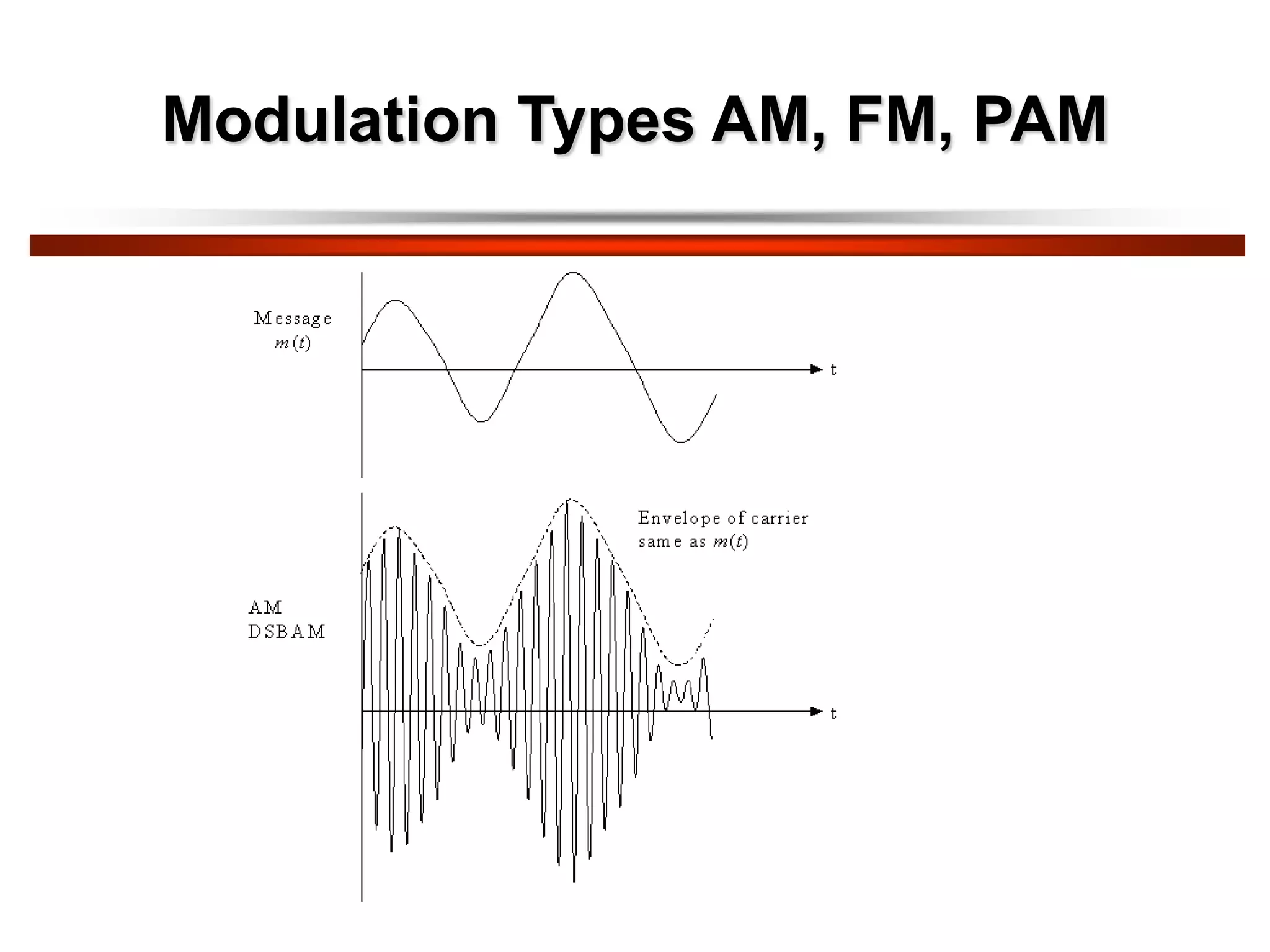 Modulation Types AM, FM, PAM

Message
$m(t)$

t

Envelope of carrier
same as $m(t)$

AM
DSBAM

t